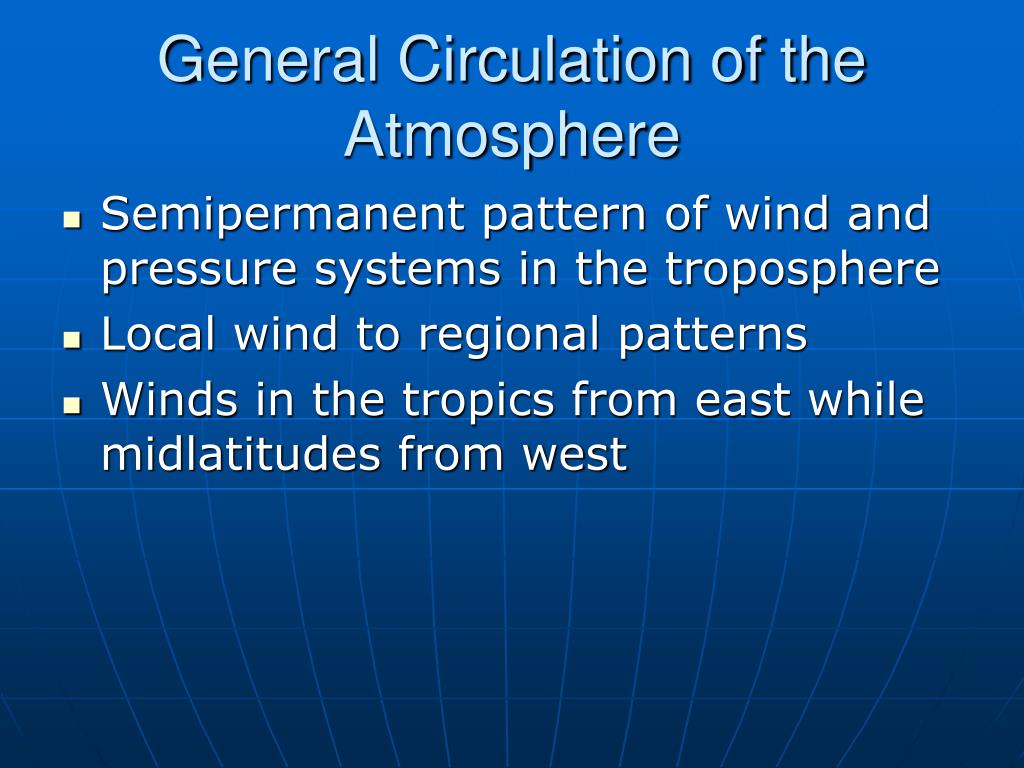 General Circulation of the Atmosphere

- Semipermanent pattern of wind and pressure systems in the troposphere
- Local wind to regional patterns
- Winds in the tropics from east while midlatitudes from west